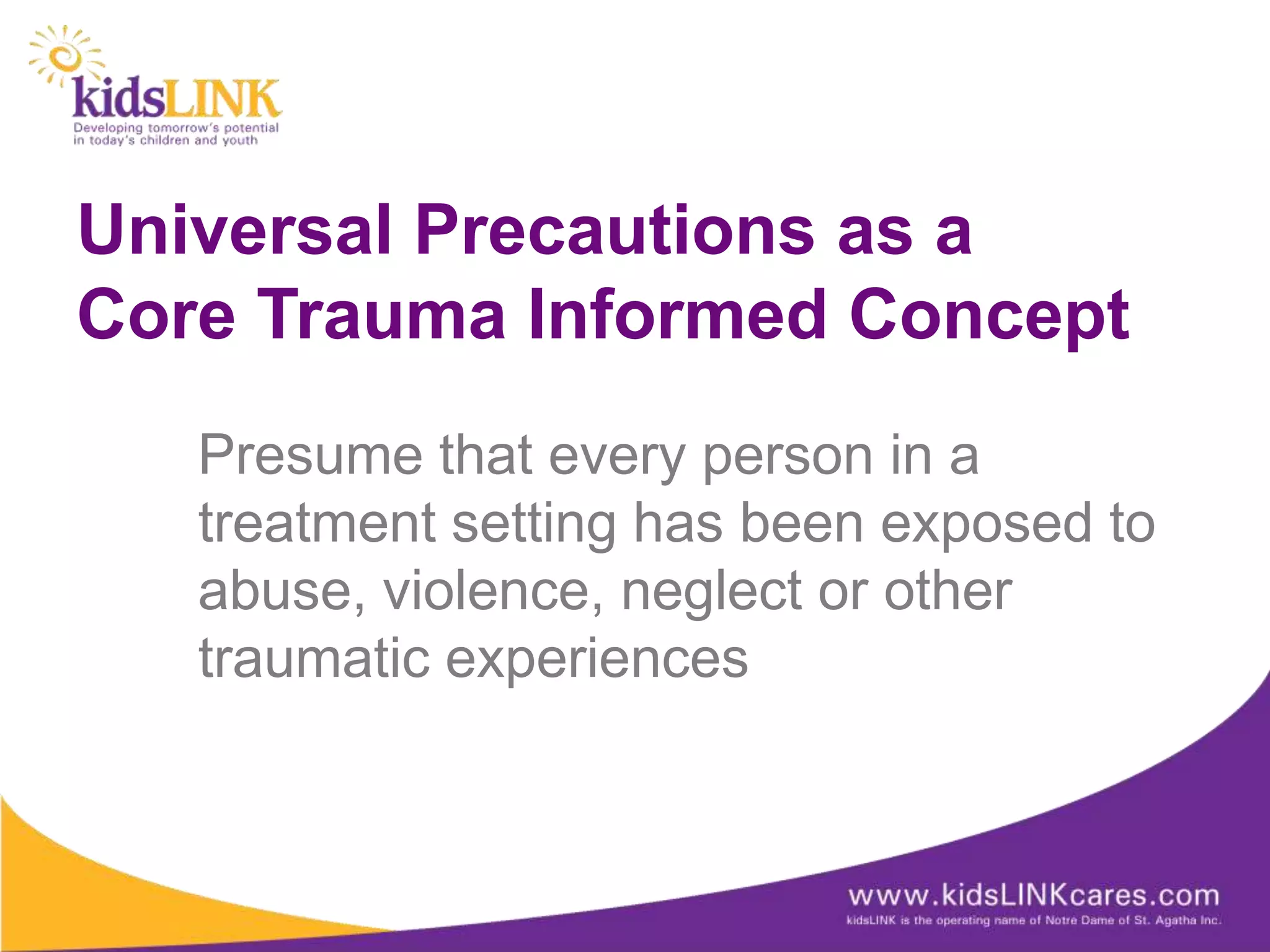 kidsLINK
Developing tomorrow's potential in today's children and youth

Universal Precautions as a Core Trauma Informed Concept

Presume that every person in a treatment setting has been exposed to abuse, violence, neglect or other traumatic experiences

www.kidsLINKcares.com
kidsLINK is the operating name of Notre Dame of St. Agatha Inc.